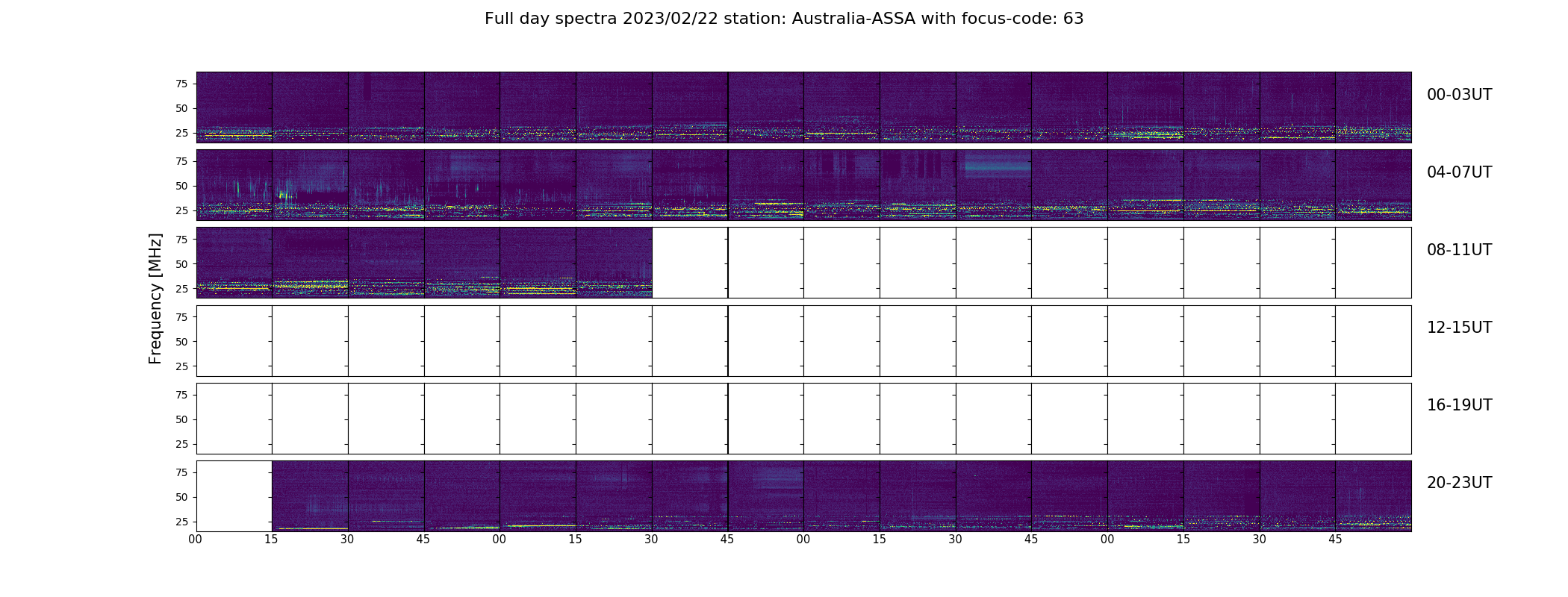 Full day spectra 2023/02/22 station: Australia-ASSA with focus-code: 63

Frequency [MHz]

75
50
25
00-03UT

75
50
25
04-07UT

75
50
25
08-11UT

75
50
25
12-15UT

75
50
25
16-19UT

75
50
25
20-23UT

00 15 30 45 00 15 30 45 00 15 30 45 00 15 30 45